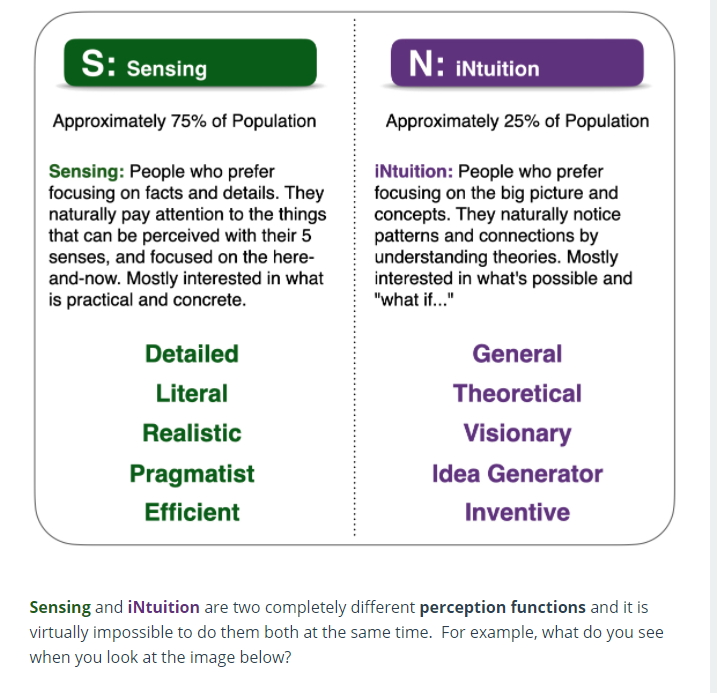 S: Sensing

Approximately 75% of Population

Sensing: People who prefer focusing on facts and details. They naturally pay attention to the things that can be perceived with their 5 senses, and focused on the here-and-now. Mostly interested in what is practical and concrete.

Detailed
Literal
Realistic
Pragmatist
Efficient

N: iNtuition

Approximately 25% of Population

iNtuition: People who prefer focusing on the big picture and concepts. They naturally notice patterns and connections by understanding theories. Mostly interested in what's possible and "what if..."

General
Theoretical
Visionary
Idea Generator
Inventive

Sensing and iNtuition are two completely different perception functions and it is virtually impossible to do them both at the same time. For example, what do you see when you look at the image below?